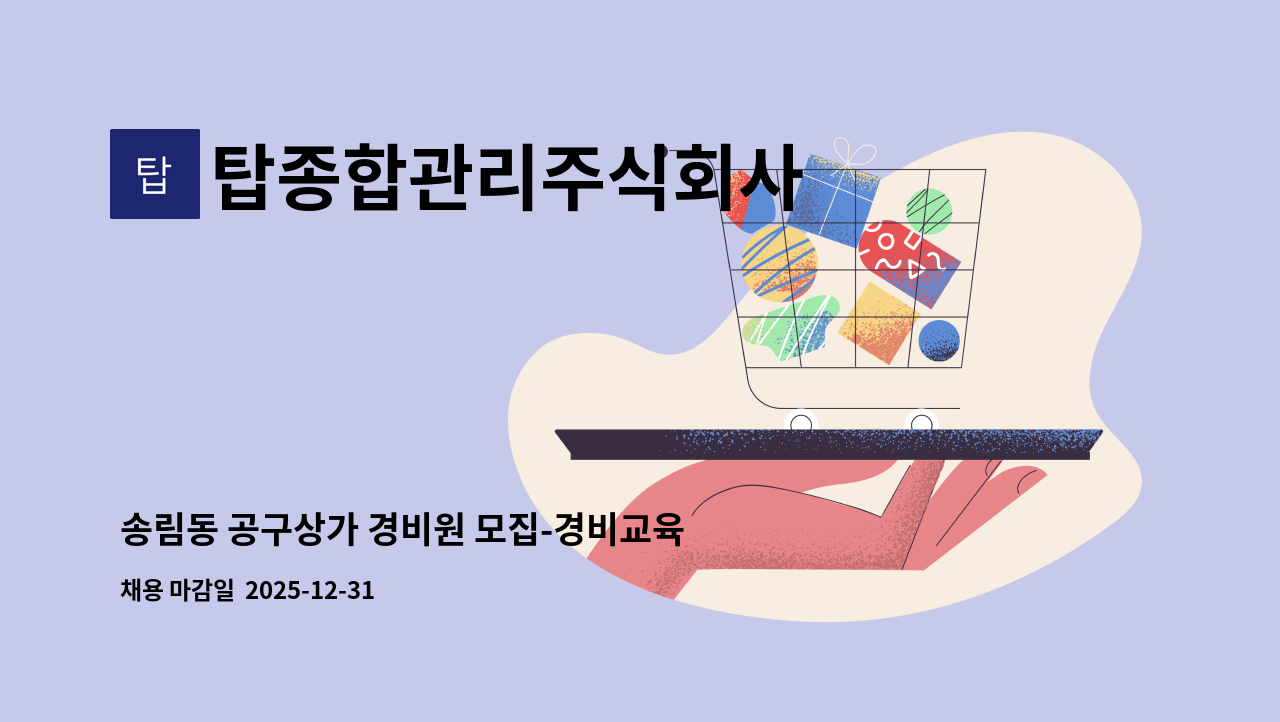 탑

탑종합관리주식회사

송림동 공구상가 경비원 모집-경비교육

채용 마감일 2025-12-31